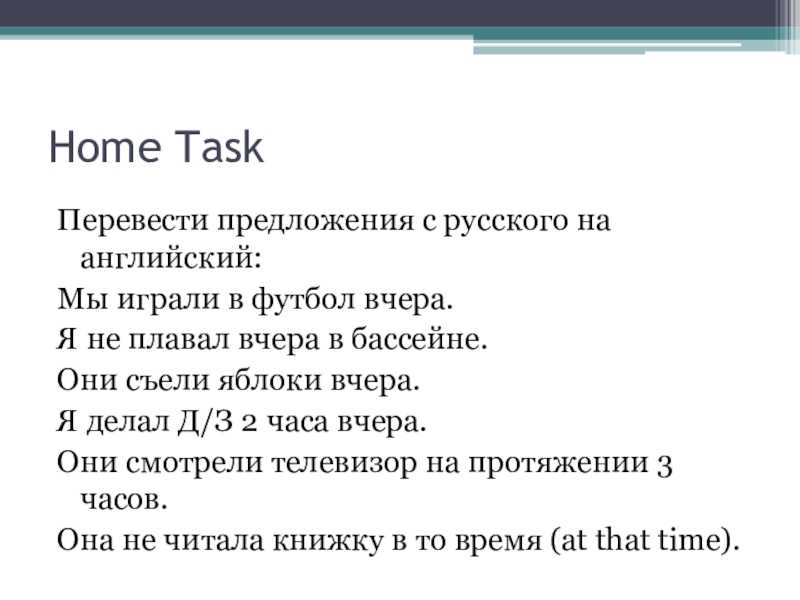 Home Task

Перевести предложения с русского на английский:

Мы играли в футбол вчера.

Я не плавал вчера в бассейне.

Они съели яблоки вчера.

Я делал Д/З 2 часа вчера.

Они смотрели телевизор на протяжении 3 часов.

Она не читала книжку в то время (at that time).